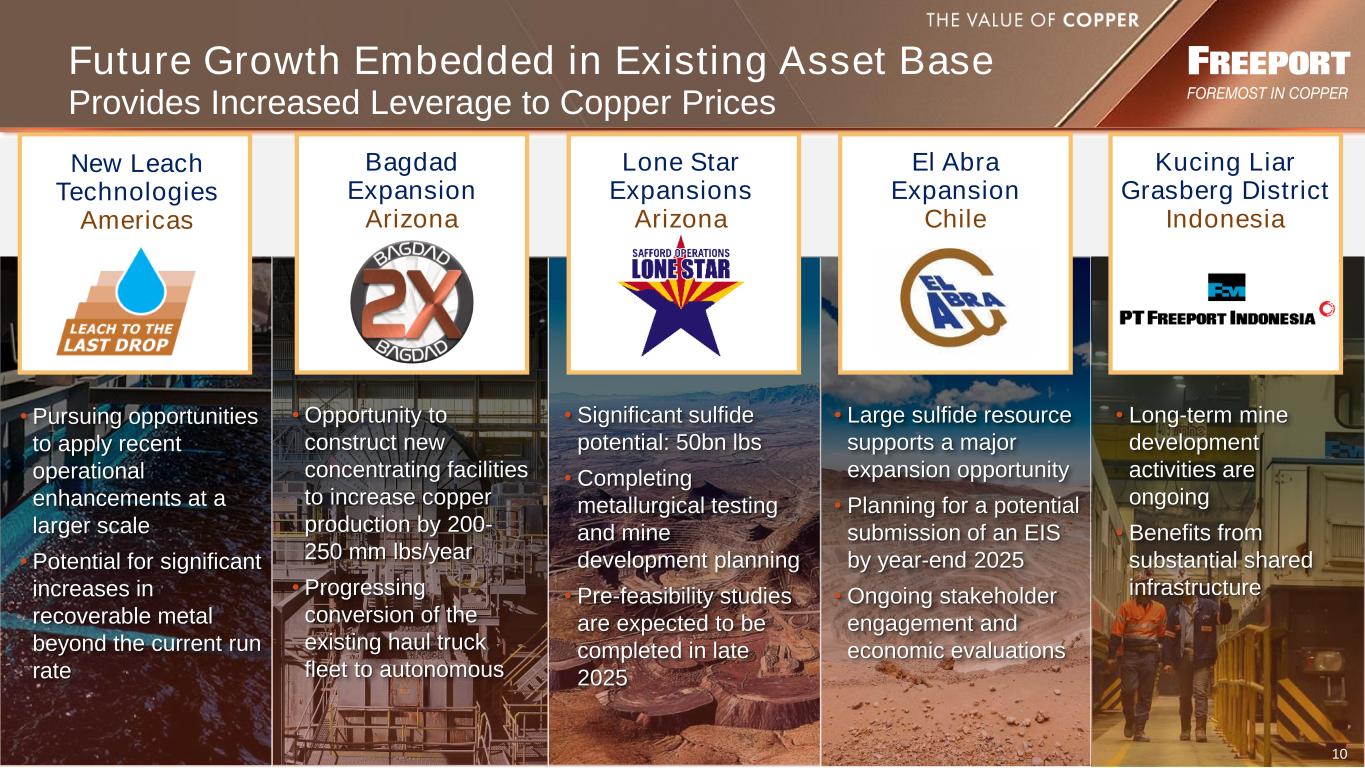 THE VALUE OF COPPER

Future Growth Embedded in Existing Asset Base
Provides Increased Leverage to Copper Prices

FREEPORT
FOREMOST IN COPPER

New Leach Technologies
Americas

LEACH TO THE LAST DROP

• Pursuing opportunities to apply recent operational enhancements at a larger scale
• Potential for significant increases in recoverable metal beyond the current run rate

Bagdad Expansion
Arizona

BAGDAD 2X BAGDAD

• Opportunity to construct new concentrating facilities to increase copper production by 200-250 mm lbs/year
• Progressing conversion of the existing haul truck fleet to autonomous

Lone Star Expansions
Arizona

SAFFORD OPERATIONS LONE STAR

• Significant sulfide potential: 50bn lbs
• Completing metallurgical testing and mine development planning
• Pre-feasibility studies are expected to be completed in late 2025

El Abra Expansion
Chile

EL ABRA

• Large sulfide resource supports a major expansion opportunity
• Planning for a potential submission of an EIS by year-end 2025
• Ongoing stakeholder engagement and economic evaluations

Kucing Liar Grasberg District
Indonesia

FM
PT FREEPORT INDONESIA

• Long-term mine development activities are ongoing
• Benefits from substantial shared infrastructure

10